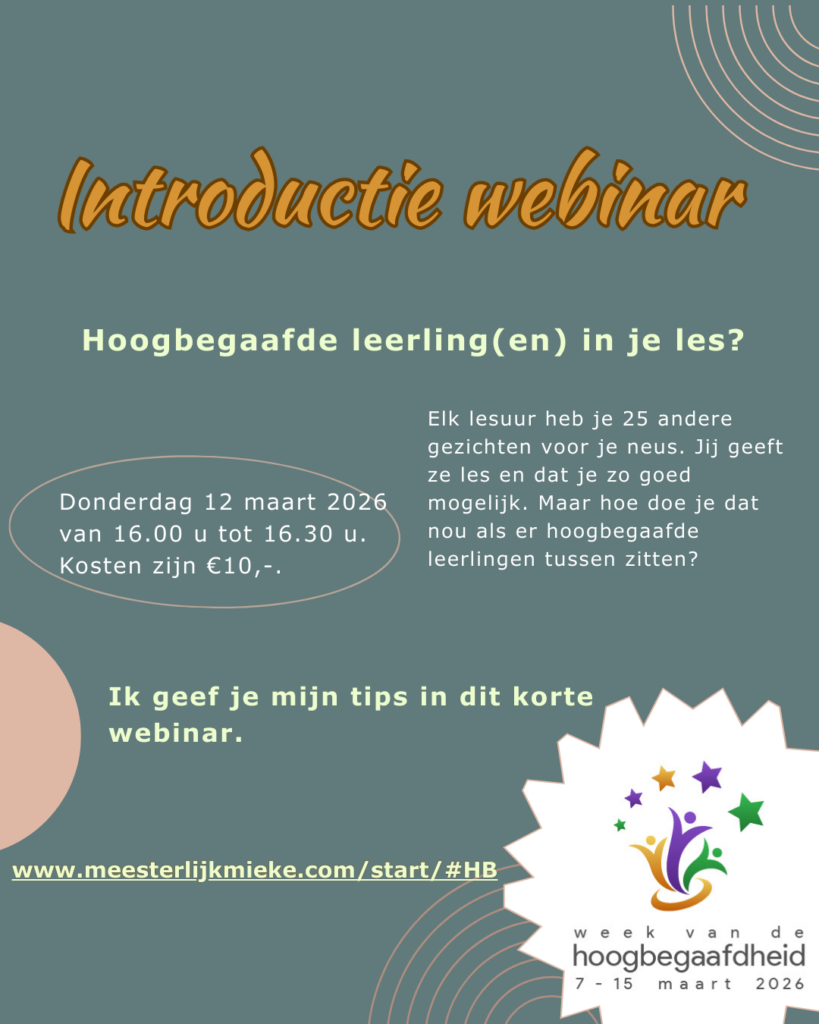 Introductie webinar

Hoogbegaafde leerling(en) in je les?

Donderdag 12 maart 2026 van 16.00 u tot 16.30 u. Kosten zijn €10,-.

Elk lesuur heb je 25 andere gezichten voor je neus. Jij geeft ze les en dat je zo goed mogelijk. Maar hoe doe je dat nou als er hoogbegaafde leerlingen tussen zitten?

Ik geef je mijn tips in dit korte webinar.

www.meesterlijkmieke.com/start/#HB

week van de
hoogbegaafdheid
7 - 15 maart 2026